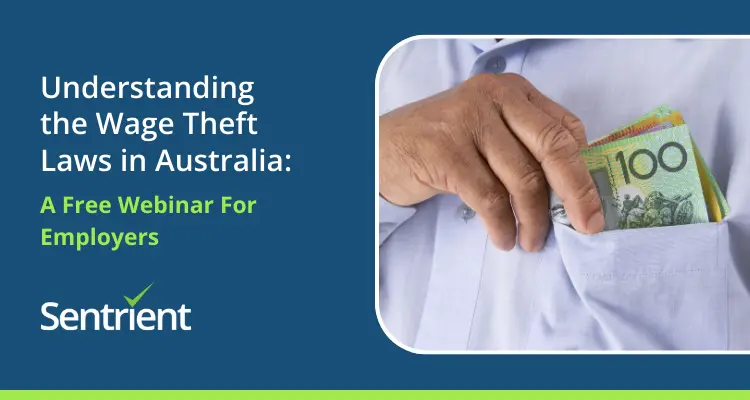 Understanding the Wage Theft Laws in Australia:

A Free Webinar For Employers

Sentrient

100